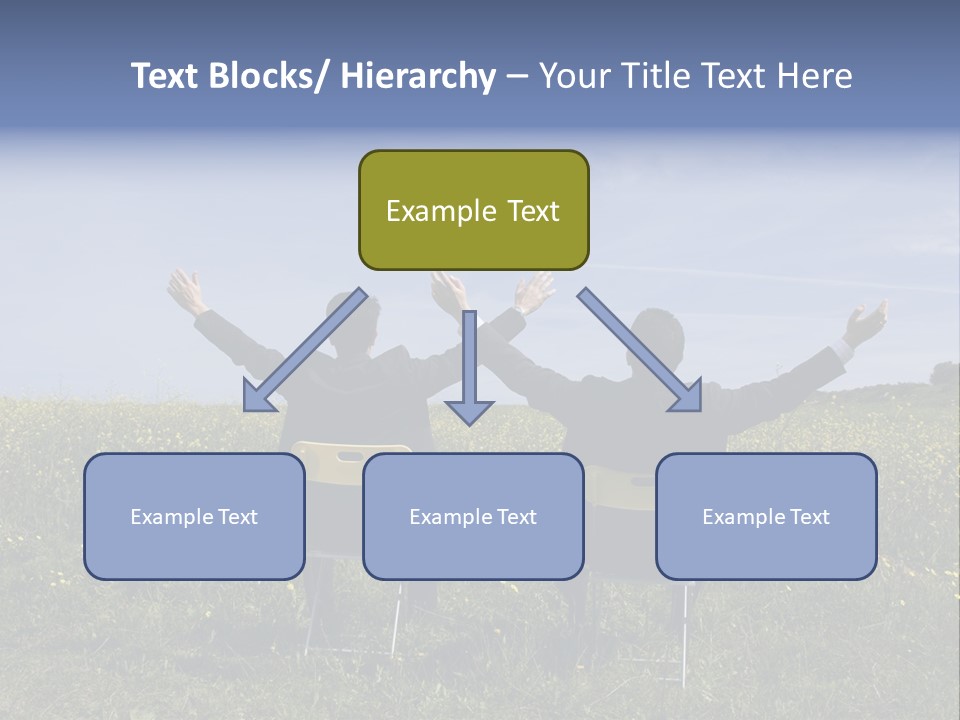 Text Blocks/ Hierarchy – Your Title Text Here

Example Text

Example Text

Example Text

Example Text